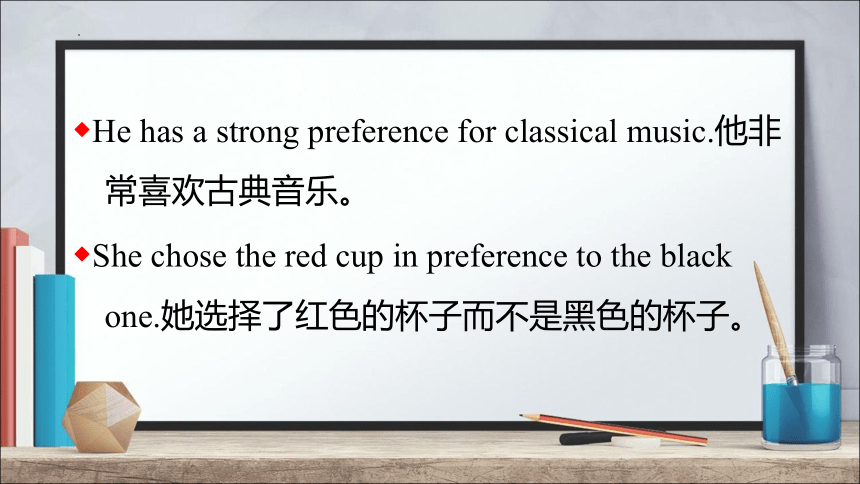 ◆He has a strong preference for classical music.他非常喜欢古典音乐。

◆She chose the red cup in preference to the black one.她选择了红色的杯子而不是黑色的杯子。